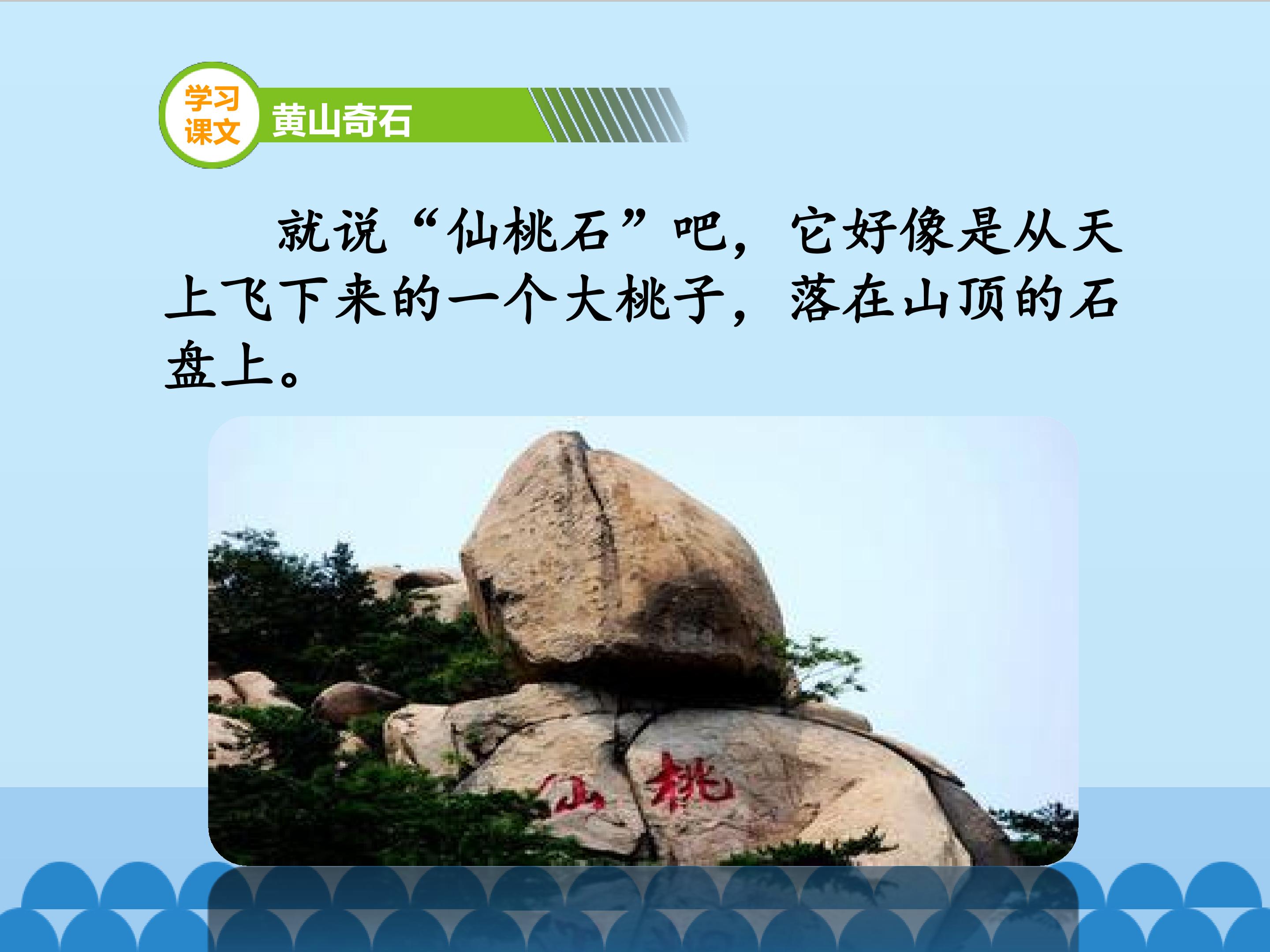 学习课文

黄山奇石

就说“仙桃石”吧，它好像是从天上飞下来的一个大桃子，落在山顶的石盘上。

仙 桃